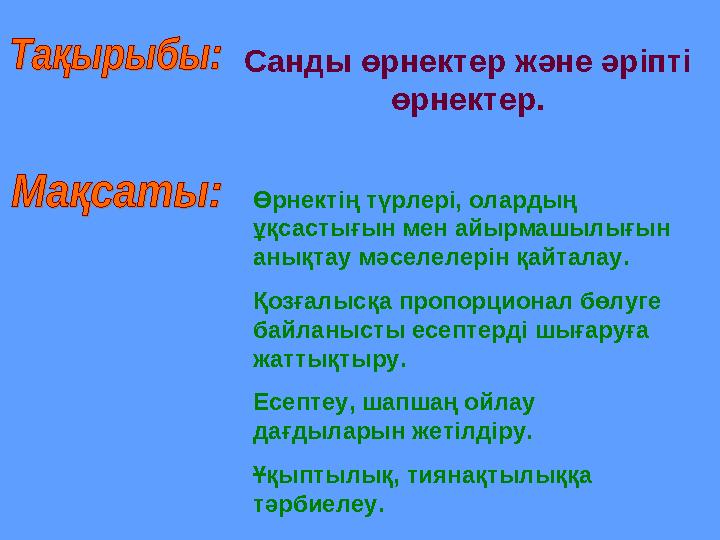 Тақырыбы:

Санды өрнектер және әріпті өрнектер.

Мақсаты:

Өрнектің түрлері, олардың ұқсастығын мен айырмашылығын анықтау мәселелерін қайталау.

Қозғалысқа пропорционал бөлуге байланысты есептерді шығаруға жаттықтыру.

Есептеу, шапшаң ойлау дағдыларын жетілдіру.

Ұқыптылық, тиянақтылыққа тәрбиелеу.